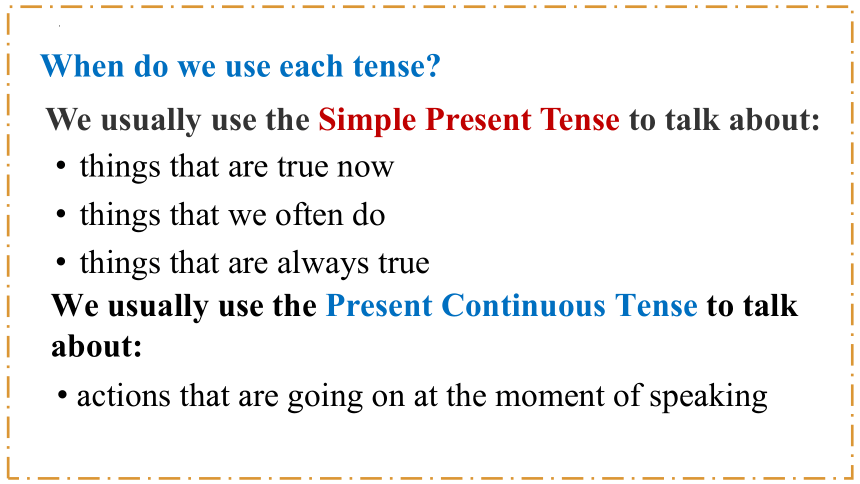 When do we use each tense?

We usually use the Simple Present Tense to talk about:

• things that are true now
• things that we often do
• things that are always true

We usually use the Present Continuous Tense to talk about:

• actions that are going on at the moment of speaking